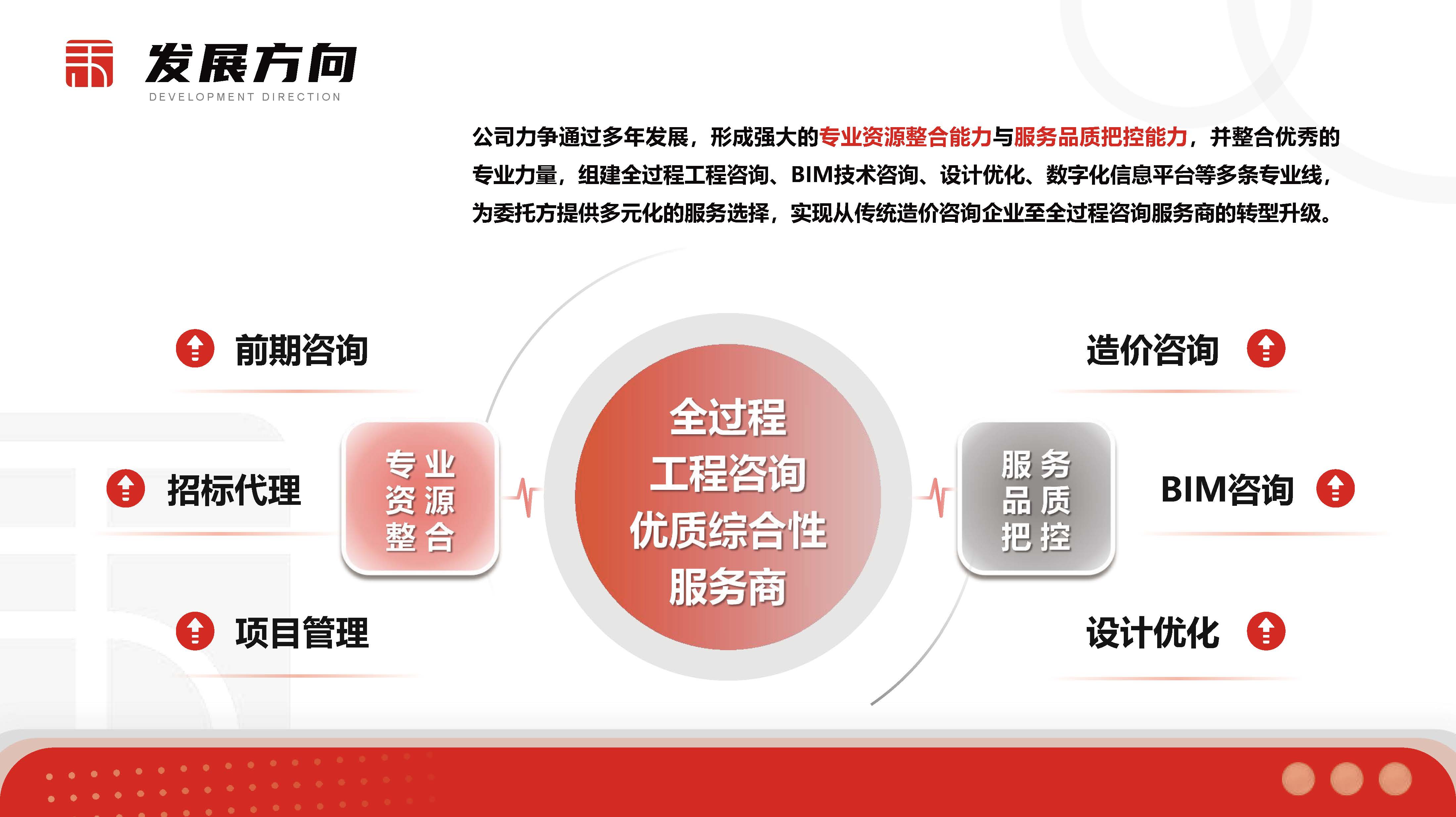 发展方向
DEVELOPMENT DIRECTION

公司力争通过多年发展，形成强大的专业资源整合能力与服务品质把控能力，并整合优秀的专业力量，组建全过程工程咨询、BIM技术咨询、设计优化、数字化信息平台等多条专业线，为委托方提供多元化的服务选择，实现从传统造价咨询企业至全过程咨询服务商的转型升级。

前期咨询

招标代理

项目管理

专业资源整合

全过程工程咨询优质综合性服务商

服务品质把控

造价咨询

BIM咨询

设计优化